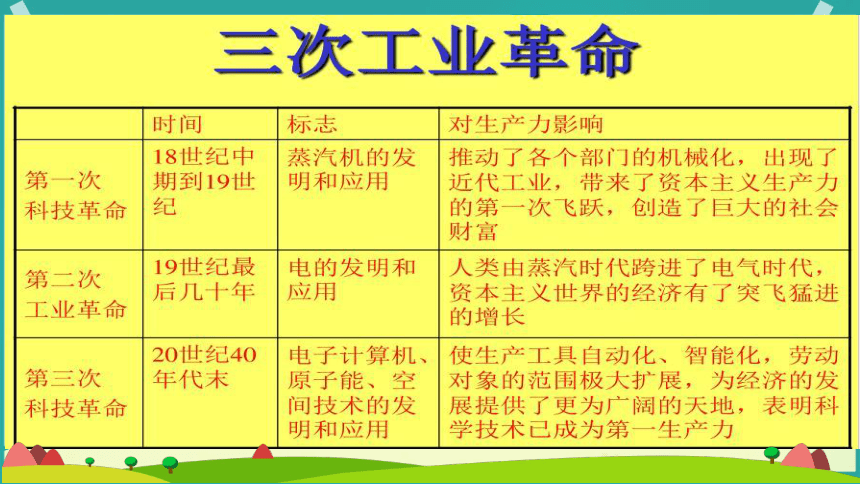 三次工业革命

| | 时间 | 标志 | 对生产力影响 |
|---|---|---|---|
| 第一次科技革命 | 18世纪中期到19世纪 | 蒸汽机的发明和应用 | 推动了各个部门的机械化，出现了近代工业，带来了资本主义生产力的第一次飞跃，创造了巨大的社会财富 |
| 第二次工业革命 | 19世纪最后几十年 | 电的发明和应用 | 人类由蒸汽时代跨进了电气时代，资本主义世界的经济有了突飞猛进的增长 |
| 第三次科技革命 | 20世纪40年代末 | 电子计算机、原子能、空间技术的发明和应用 | 使生产工具自动化、智能化，劳动对象的范围极大扩展，为经济的发展提供了更为广阔的天地，表明科学技术已成为第一生产力 |